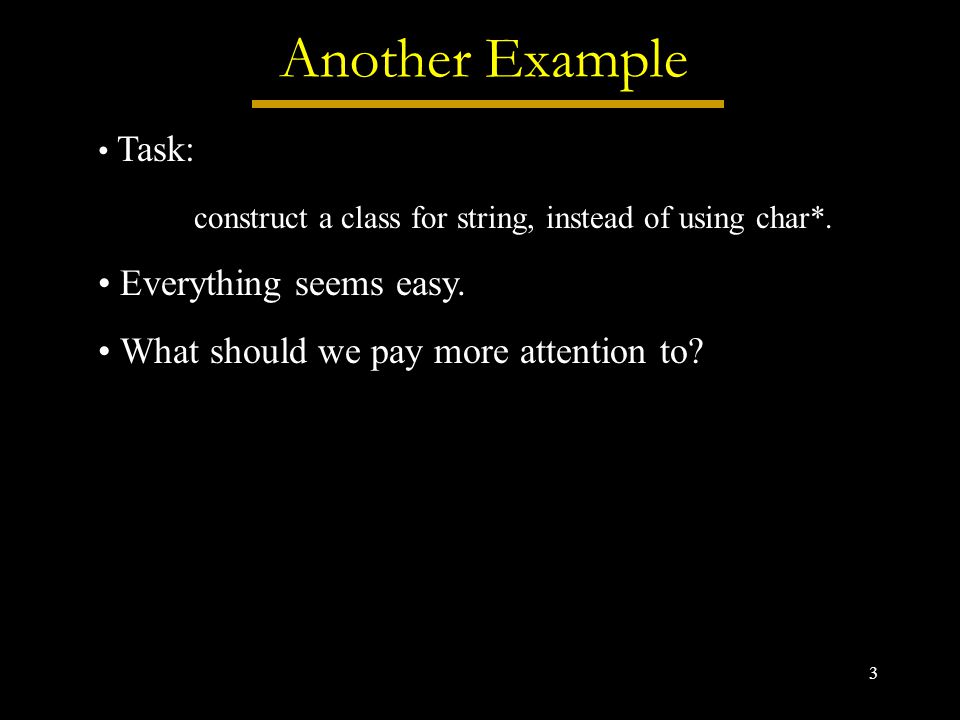 Another Example

• Task:

construct a class for string, instead of using char*.

• Everything seems easy.

• What should we pay more attention to?

3